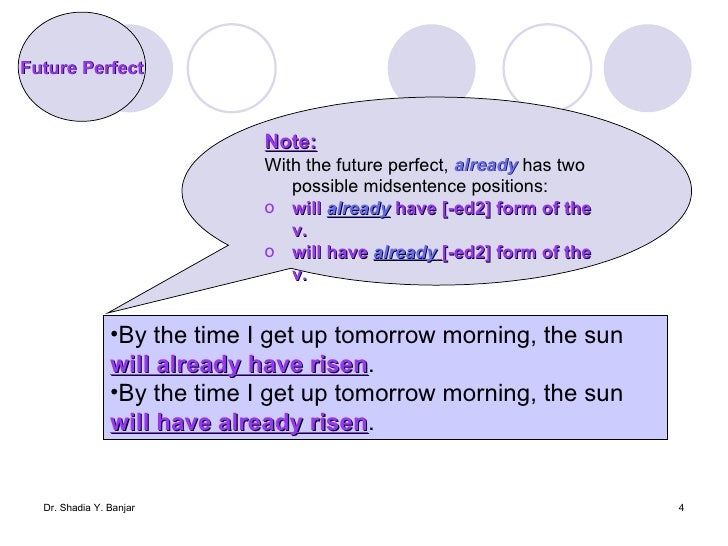 Future Perfect

Note:

With the future perfect, already has two possible midsentence positions:

o will already have [-ed2] form of the v.

o will have already [-ed2] form of the v.

•By the time I get up tomorrow morning, the sun will already have risen.

•By the time I get up tomorrow morning, the sun will have already risen.

Dr. Shadia Y. Banjar

4